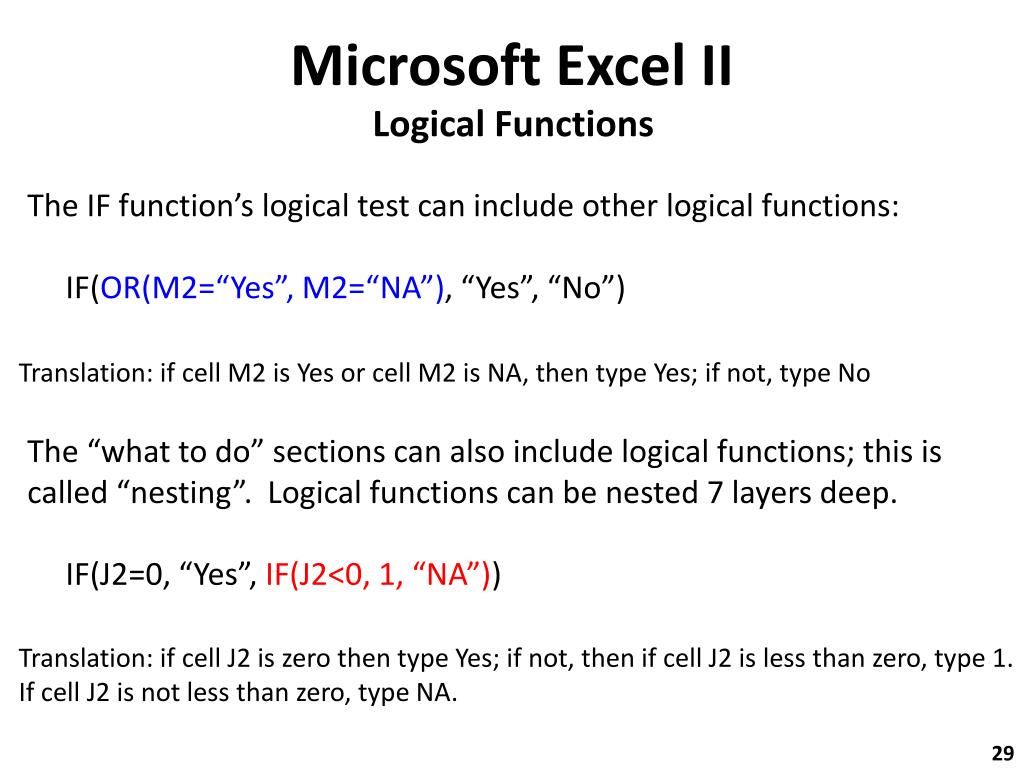 Microsoft Excel II
Logical Functions

The IF function’s logical test can include other logical functions:

IF(OR(M2=“Yes”, M2=“NA”), “Yes”, “No”)

Translation: if cell M2 is Yes or cell M2 is NA, then type Yes; if not, type No

The “what to do” sections can also include logical functions; this is called “nesting”. Logical functions can be nested 7 layers deep.

IF(J2=0, “Yes”, IF(J2<0, 1, “NA”))

Translation: if cell J2 is zero then type Yes; if not, then if cell J2 is less than zero, type 1. If cell J2 is not less than zero, type NA.

29